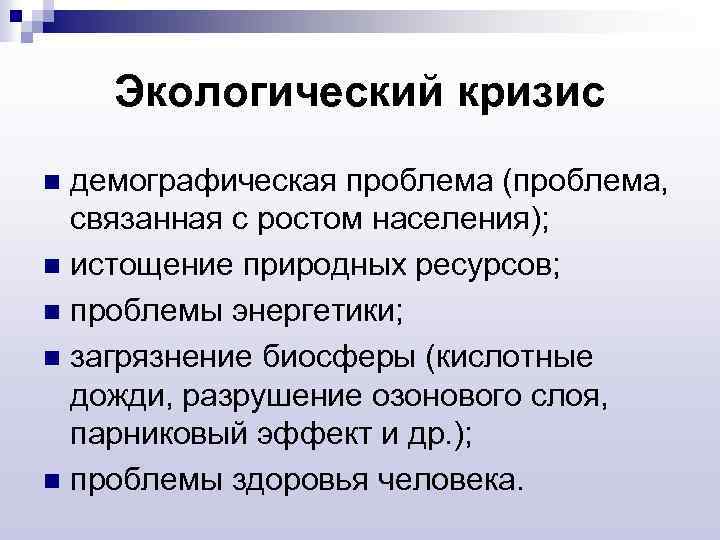 Экологический кризис

- демографическая проблема (проблема, связанная с ростом населения);
- истощение природных ресурсов;
- проблемы энергетики;
- загрязнение биосферы (кислотные дожди, разрушение озонового слоя, парниковый эффект и др.);
- проблемы здоровья человека.